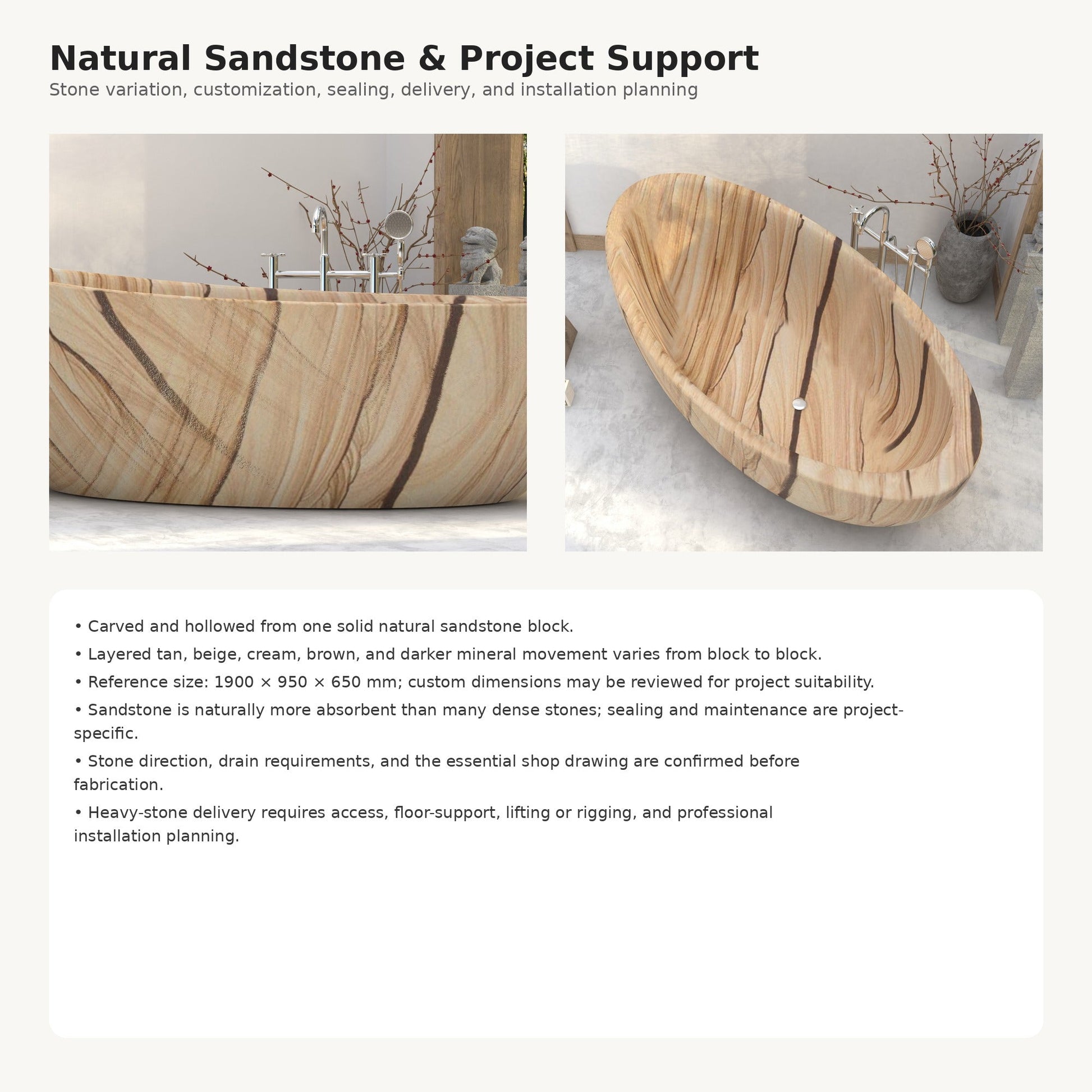 Natural Sandstone & Project Support
Stone variation, customization, sealing, delivery, and installation planning

• Carved and hollowed from one solid natural sandstone block.

• Layered tan, beige, cream, brown, and darker mineral movement varies from block to block.

• Reference size: 1900 × 950 × 650 mm; custom dimensions may be reviewed for project suitability.

• Sandstone is naturally more absorbent than many dense stones; sealing and maintenance are project-specific.

• Stone direction, drain requirements, and the essential shop drawing are confirmed before fabrication.

• Heavy-stone delivery requires access, floor-support, lifting or rigging, and professional installation planning.